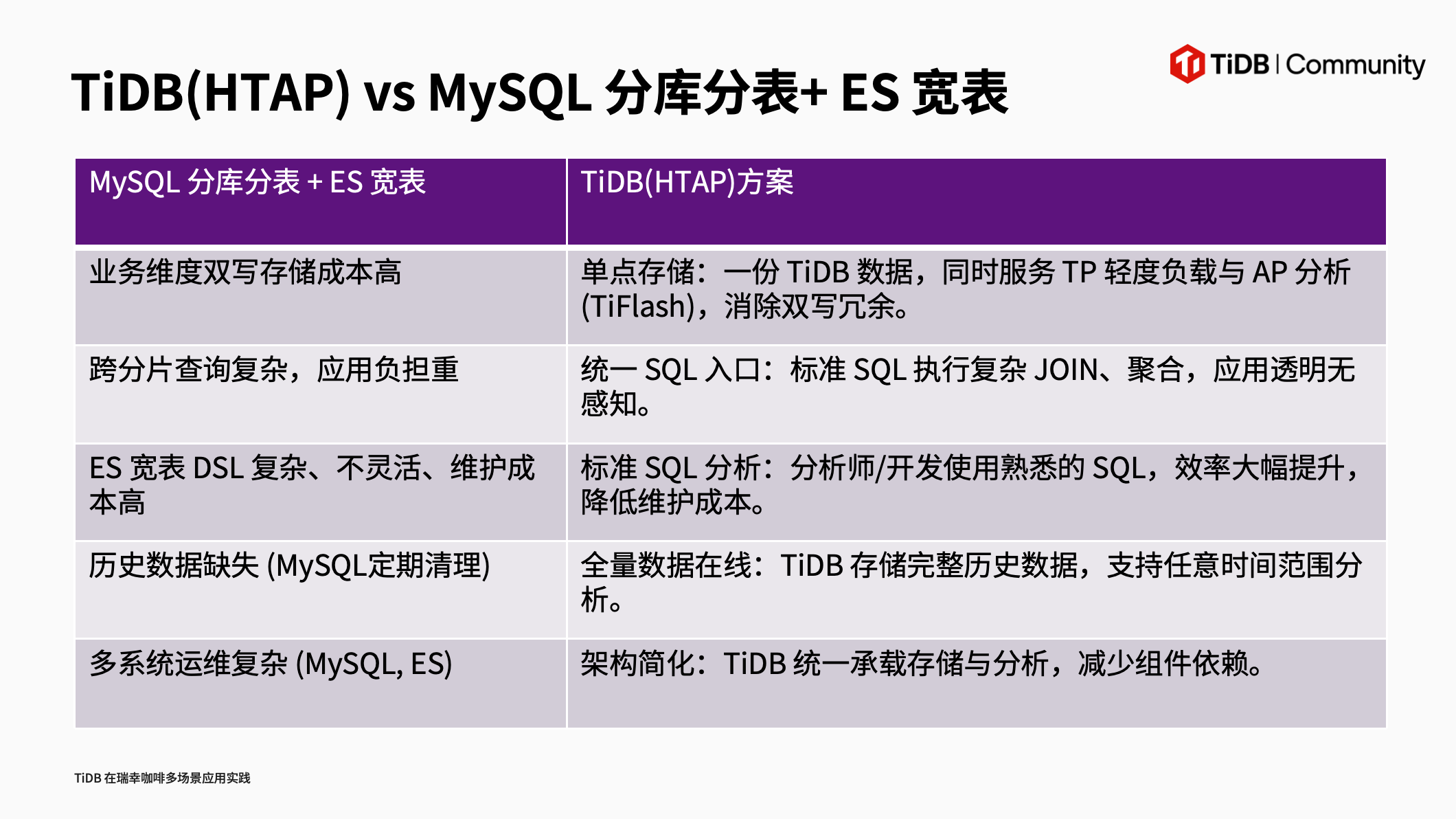 TiDB | Community

TiDB(HTAP) vs MySQL 分库分表+ ES 宽表

| MySQL 分库分表 + ES 宽表 | TiDB(HTAP)方案 |
|---|---|
| 业务维度双写存储成本高 | 单点存储：一份 TiDB 数据，同时服务 TP 轻度负载与 AP 分析 (TiFlash)，消除双写冗余。 |
| 跨分片查询复杂，应用负担重 | 统一 SQL 入口：标准 SQL 执行复杂 JOIN、聚合，应用透明无感知。 |
| ES 宽表 DSL 复杂、不灵活、维护成本高 | 标准 SQL 分析：分析师/开发使用熟悉的 SQL，效率大幅提升，降低维护成本。 |
| 历史数据缺失 (MySQL定期清理) | 全量数据在线：TiDB 存储完整历史数据，支持任意时间范围分析。 |
| 多系统运维复杂 (MySQL, ES) | 架构简化：TiDB 统一承载存储与分析，减少组件依赖。 |

TiDB 在瑞幸咖啡多场景应用实践